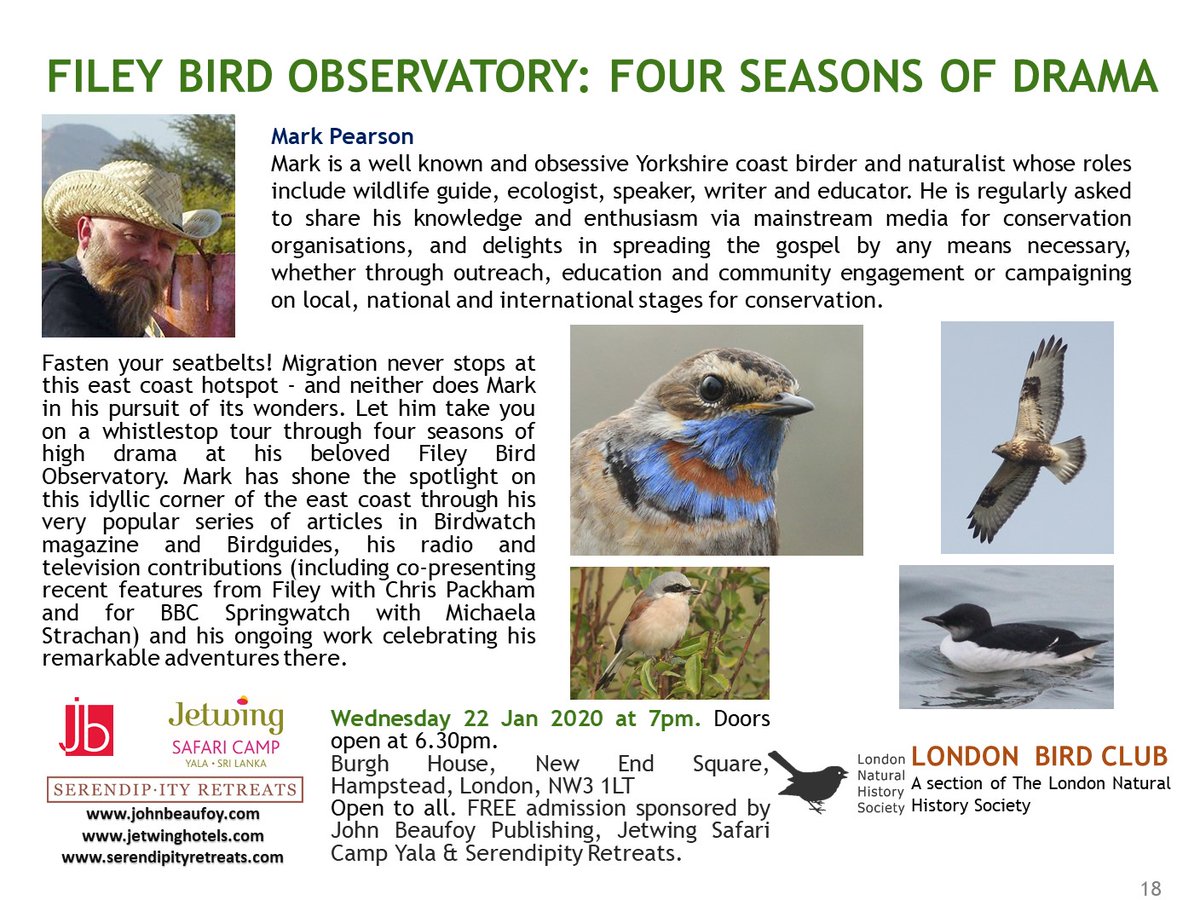 FILEY BIRD OBSERVATORY: FOUR SEASONS OF DRAMA

Mark Pearson
Mark is a well known and obsessive Yorkshire coast birder and naturalist whose roles include wildlife guide, ecologist, speaker, writer and educator. He is regularly asked to share his knowledge and enthusiasm via mainstream media for conservation organisations, and delights in spreading the gospel by any means necessary, whether through outreach, education and community engagement or campaigning on local, national and international stages for conservation.

Fasten your seatbelts! Migration never stops at this east coast hotspot - and neither does Mark in his pursuit of its wonders. Let him take you on a whistlestop tour through four seasons of high drama at his beloved Filey Bird Observatory. Mark has shone the spotlight on this idyllic corner of the east coast through his very popular series of articles in Birdwatch magazine and Birdguides, his radio and television contributions (including co-presenting recent features from Filey with Chris Packham and for BBC Springwatch with Michaela Strachan) and his ongoing work celebrating his remarkable adventures there.

jb

Jetwing
SAFARI CAMP
YALA • SRI LANKA

SERENDIP·ITY RETREATS

www.johnbeaufoy.com
www.jetwinghotels.com
www.serendipityretreats.com

Wednesday 22 Jan 2020 at 7pm. Doors open at 6.30pm.
Burgh House, New End Square, Hampstead, London, NW3 1LT
Open to all. FREE admission sponsored by John Beaufoy Publishing, Jetwing Safari Camp Yala & Serendipity Retreats.

London Natural History Society

LONDON BIRD CLUB
A section of The London Natural History Society

18